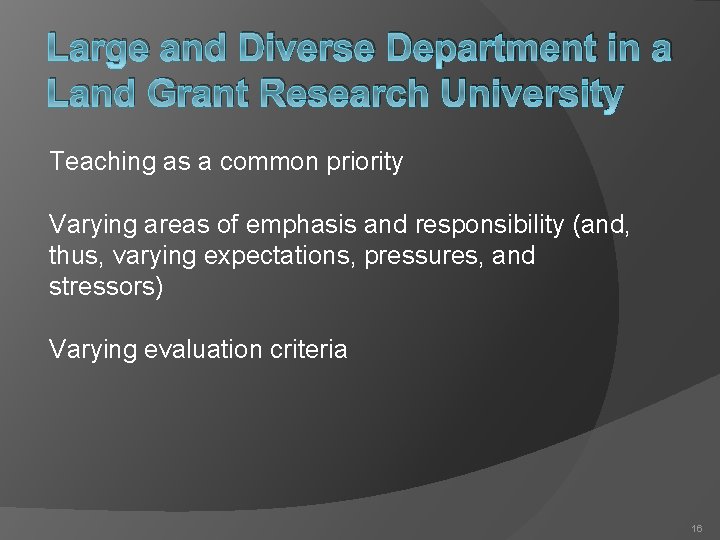 Large and Diverse Department in a Land Grant Research University

Teaching as a common priority

Varying areas of emphasis and responsibility (and, thus, varying expectations, pressures, and stressors)

Varying evaluation criteria

16